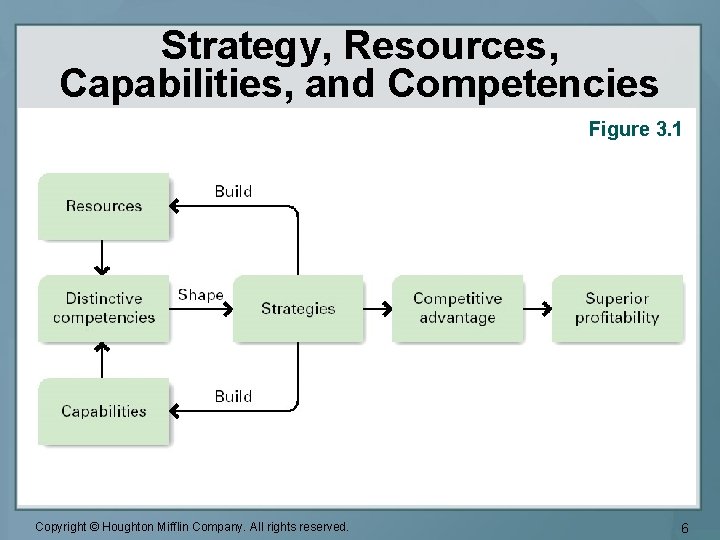 Strategy, Resources, Capabilities, and Competencies

Figure 3.1

Resources

Build

Distinctive competencies

Shape

Strategies

Competitive advantage

Superior profitability

Capabilities

Build

Copyright © Houghton Mifflin Company. All rights reserved.

6